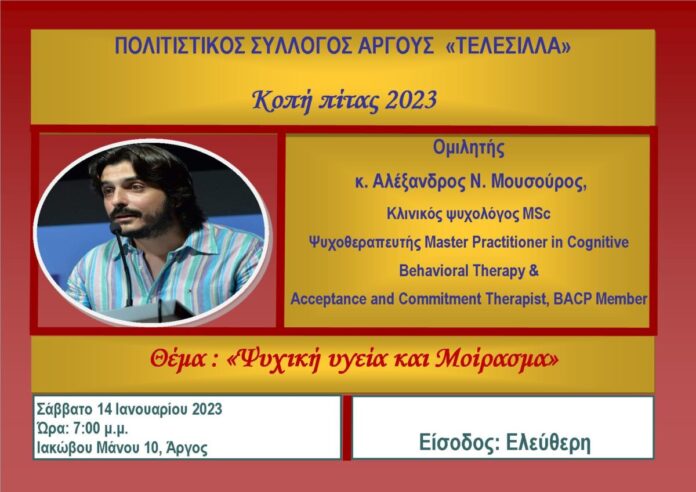 ΠΟΛΙΤΙΣΤΙΚΟΣ ΣΥΛΛΟΓΟΣ ΑΡΓΟΥΣ «ΤΕΛΕΣΙΛΛΑ»

Κοπή πίτας 2023

Ομιλητής
κ. Αλέξανδρος Ν. Μουσούρος,
Κλινικός ψυχολόγος MSc
Ψυχοθεραπευτής Master Practitioner in Cognitive Behavioral Therapy &
Acceptance and Commitment Therapist, BACP Member

Θέμα : «Ψυχική υγεία και Μοίρασμα»

Σάββατο 14 Ιανουαρίου 2023
Ώρα: 7:00 μ.μ.
Ιακώβου Μάνου 10, Άργος

Είσοδος: Ελεύθερη